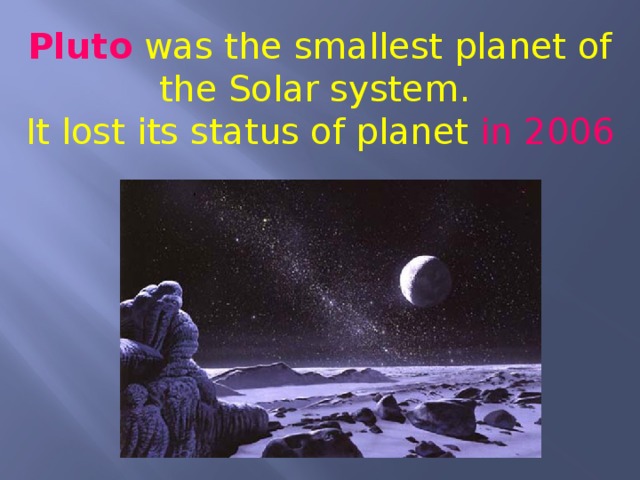 Pluto was the smallest planet of the Solar system.
It lost its status of planet in 2006